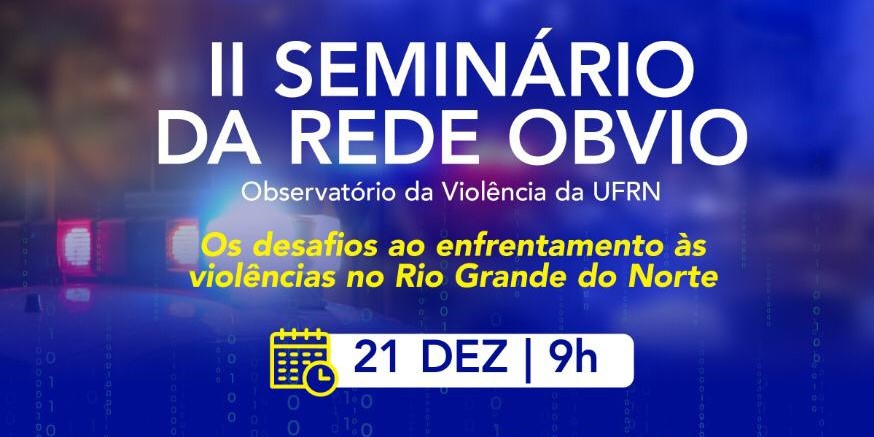 II SEMINÁRIO DA REDE OBVIO

Observatório da Violência da UFRN

Os desafios ao enfrentamento às violências no Rio Grande do Norte

21 DEZ | 9h